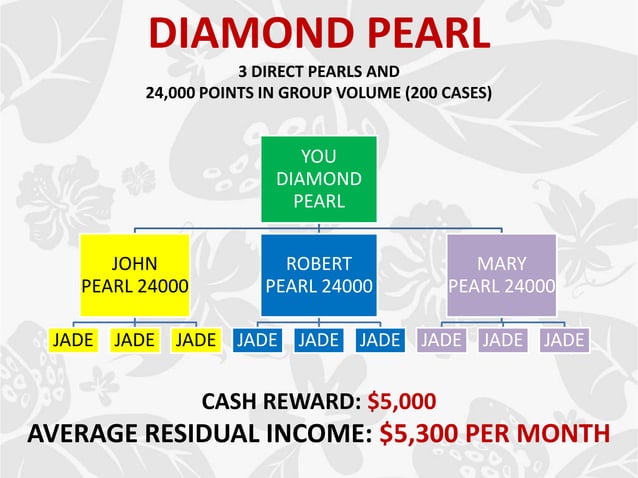 DIAMOND PEARL

3 DIRECT PEARLS AND
24,000 POINTS IN GROUP VOLUME (200 CASES)

YOU
DIAMOND
PEARL

JOHN
PEARL 24000

ROBERT
PEARL 24000

MARY
PEARL 24000

JADE JADE JADE JADE JADE JADE JADE JADE JADE

CASH REWARD: $5,000
AVERAGE RESIDUAL INCOME: $5,300 PER MONTH